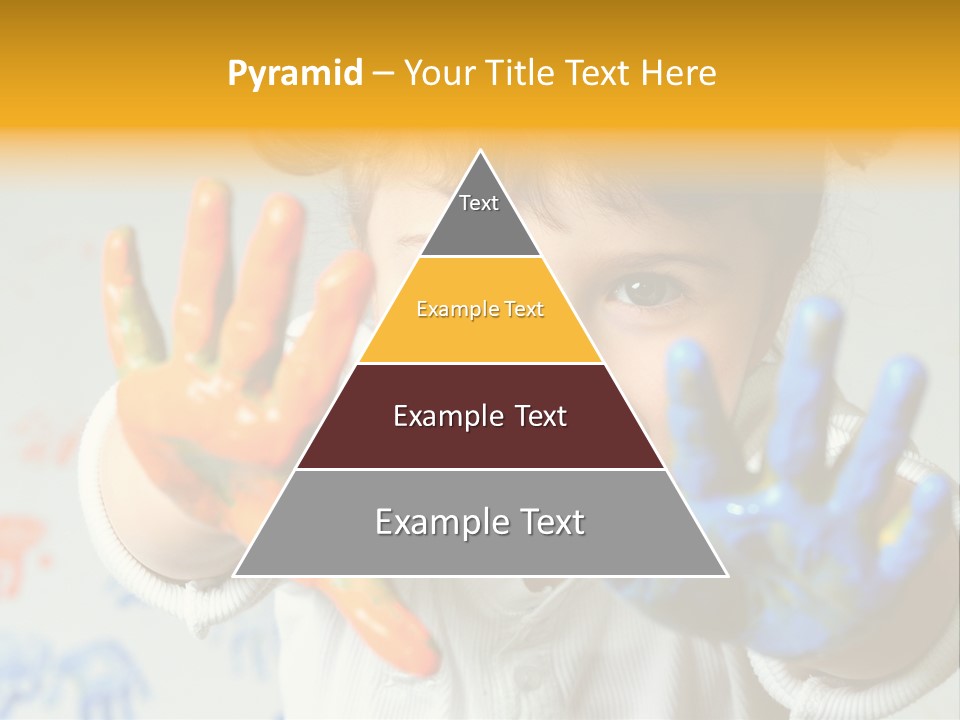 Pyramid – Your Title Text Here

Text

Example Text

Example Text

Example Text